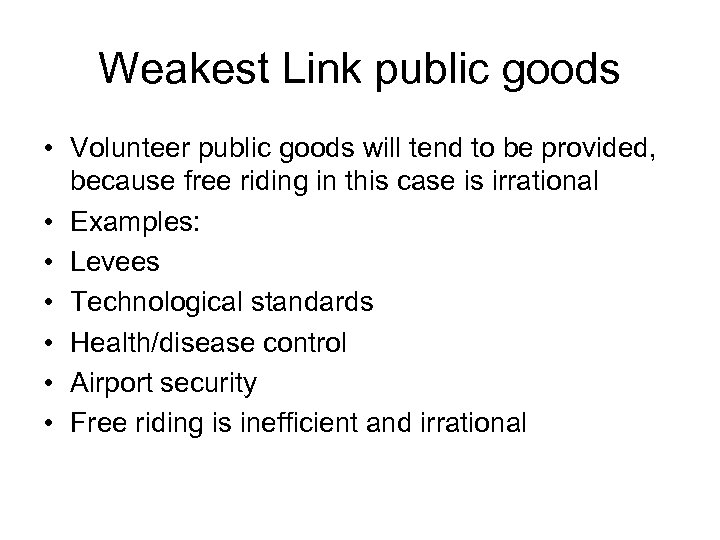 Weakest Link public goods

• Volunteer public goods will tend to be provided, because free riding in this case is irrational
• Examples:
• Levees
• Technological standards
• Health/disease control
• Airport security
• Free riding is inefficient and irrational